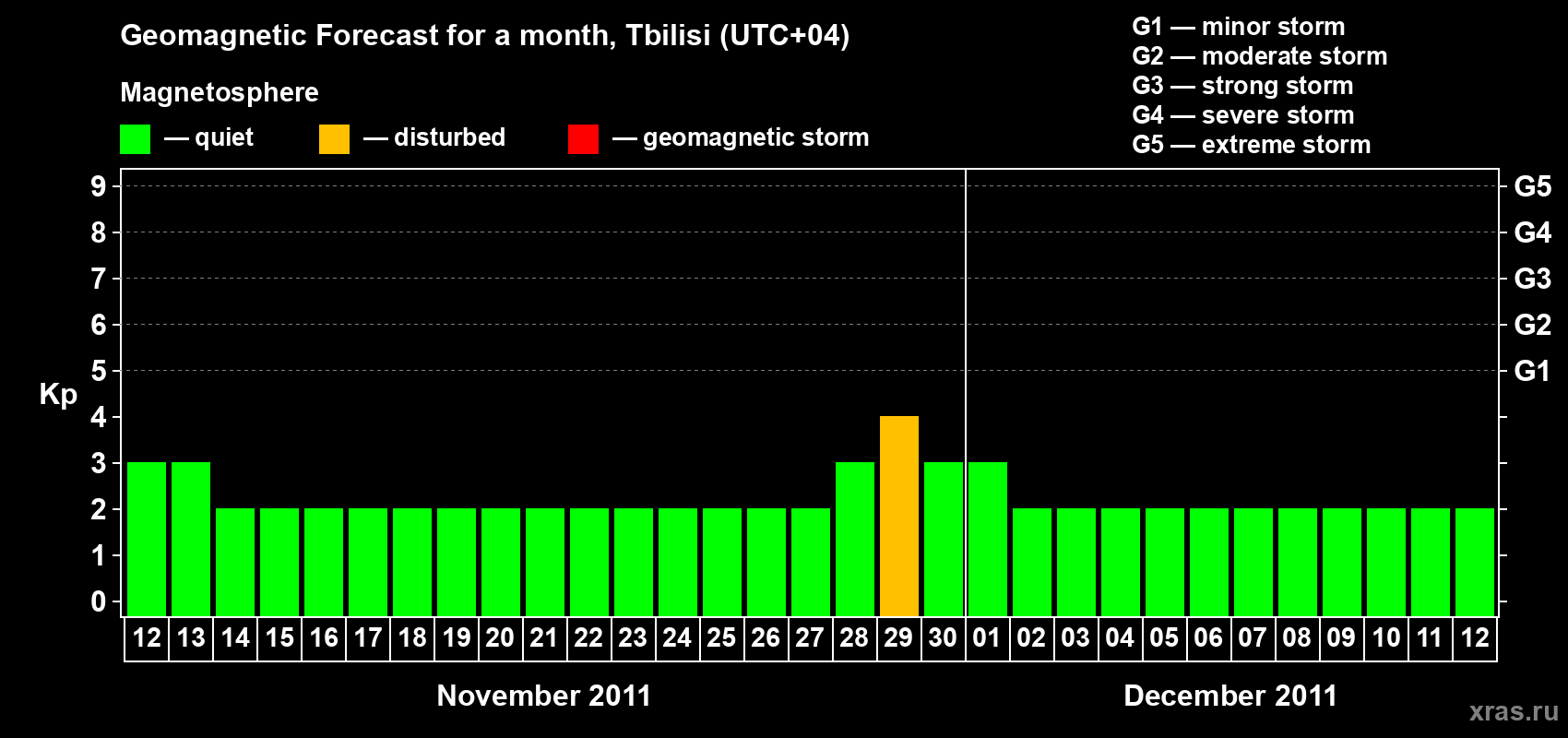 Geomagnetic Forecast for a month, Tbilisi (UTC+04)

Magnetosphere

— quiet — disturbed — geomagnetic storm

G1 — minor storm
G2 — moderate storm
G3 — strong storm
G4 — severe storm
G5 — extreme storm

Kp

9
8
7
6
5
4
3
2
1
0

G5
G4
G3
G2
G1

12 13 14 15 16 17 18 19 20 21 22 23 24 25 26 27 28 29 30 01 02 03 04 05 06 07 08 09 10 11 12

November 2011

December 2011

xras.ru